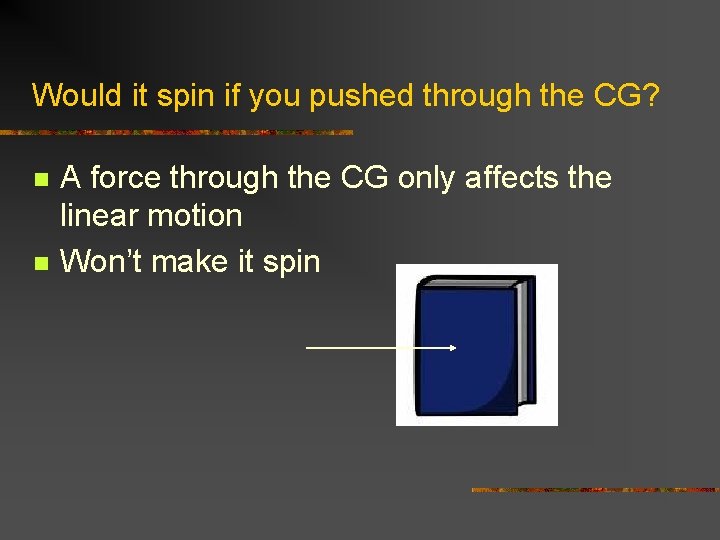 Would it spin if you pushed through the CG?

- A force through the CG only affects the linear motion
- Won't make it spin